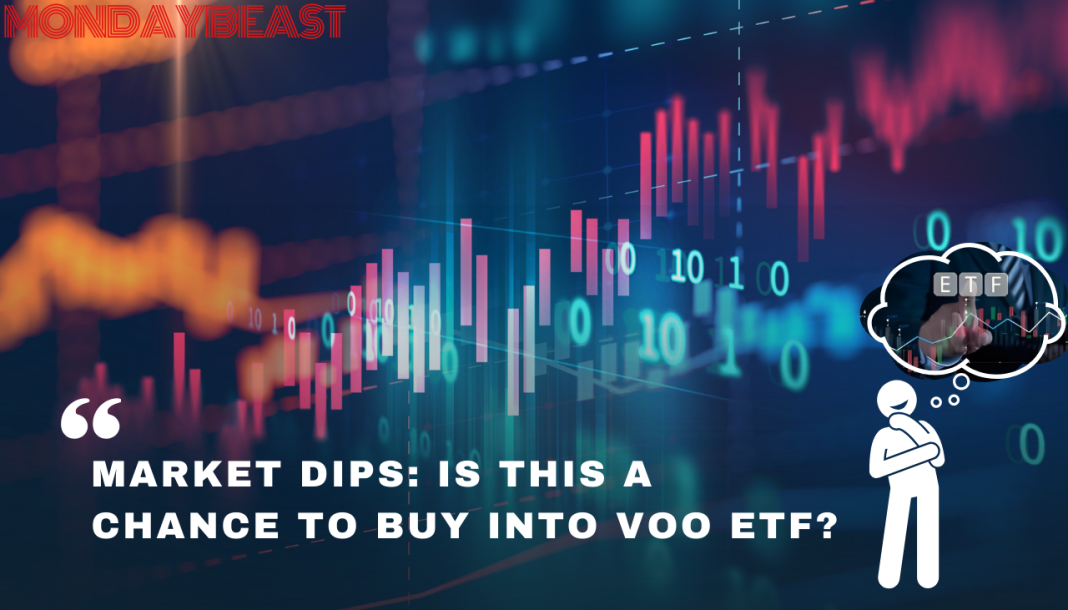 MONDAYBEAST

ETF

“

MARKET DIPS: IS THIS A CHANCE TO BUY INTO VOO ETF?